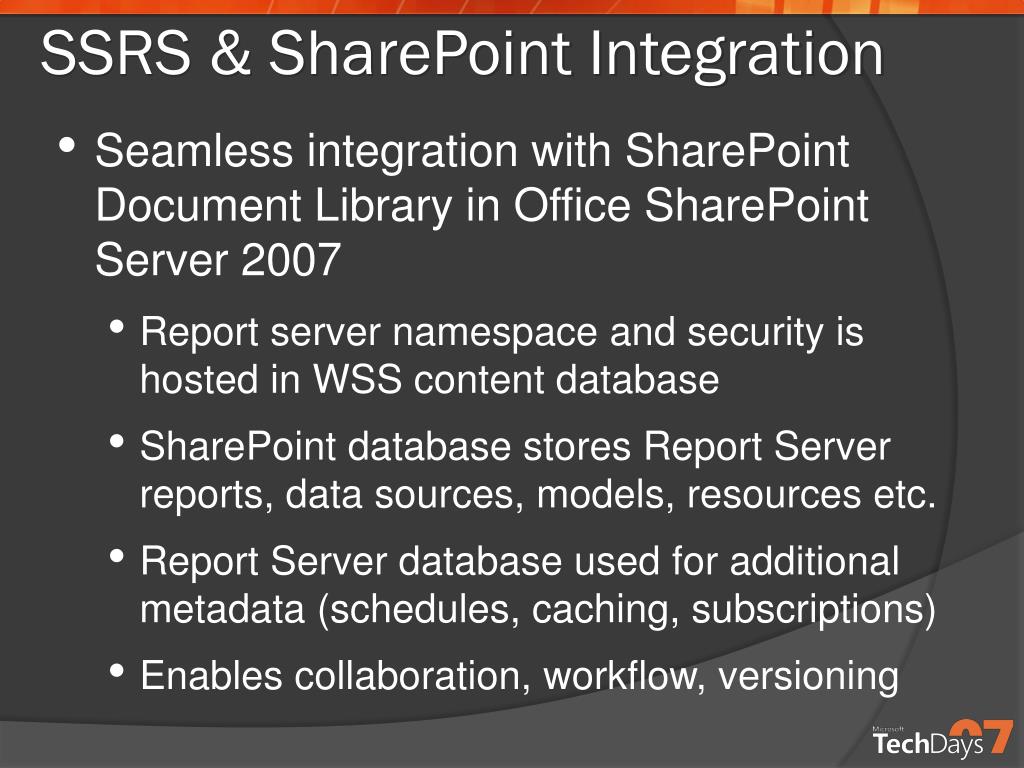 SSRS & SharePoint Integration

• Seamless integration with SharePoint Document Library in Office SharePoint Server 2007

• Report server namespace and security is hosted in WSS content database

• SharePoint database stores Report Server reports, data sources, models, resources etc.

• Report Server database used for additional metadata (schedules, caching, subscriptions)

• Enables collaboration, workflow, versioning

Microsoft TechDays 07